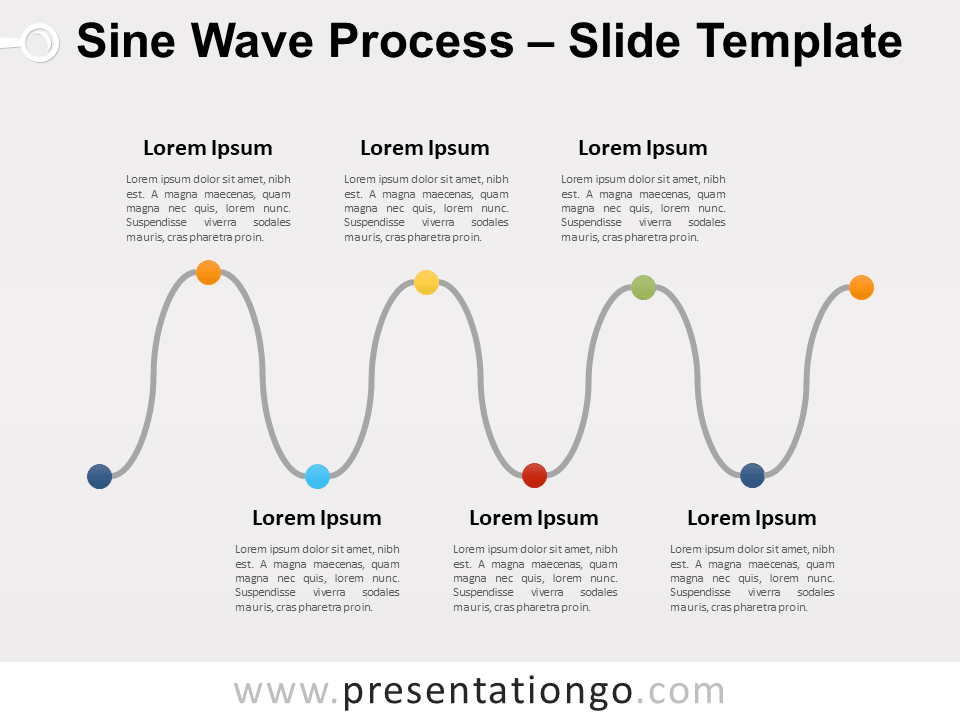 Sine Wave Process – Slide Template

Lorem Ipsum

Lorem ipsum dolor sit amet, nibh est. A magna maecenas, quam magna nec quis, lorem nunc. Suspendisse viverra sodales mauris, cras pharetra proin.

Lorem Ipsum

Lorem ipsum dolor sit amet, nibh est. A magna maecenas, quam magna nec quis, lorem nunc. Suspendisse viverra sodales mauris, cras pharetra proin.

Lorem Ipsum

Lorem ipsum dolor sit amet, nibh est. A magna maecenas, quam magna nec quis, lorem nunc. Suspendisse viverra sodales mauris, cras pharetra proin.

Lorem Ipsum

Lorem ipsum dolor sit amet, nibh est. A magna maecenas, quam magna nec quis, lorem nunc. Suspendisse viverra sodales mauris, cras pharetra proin.

Lorem Ipsum

Lorem ipsum dolor sit amet, nibh est. A magna maecenas, quam magna nec quis, lorem nunc. Suspendisse viverra sodales mauris, cras pharetra proin.

Lorem Ipsum

Lorem ipsum dolor sit amet, nibh est. A magna maecenas, quam magna nec quis, lorem nunc. Suspendisse viverra sodales mauris, cras pharetra proin.

www.presentationgo.com